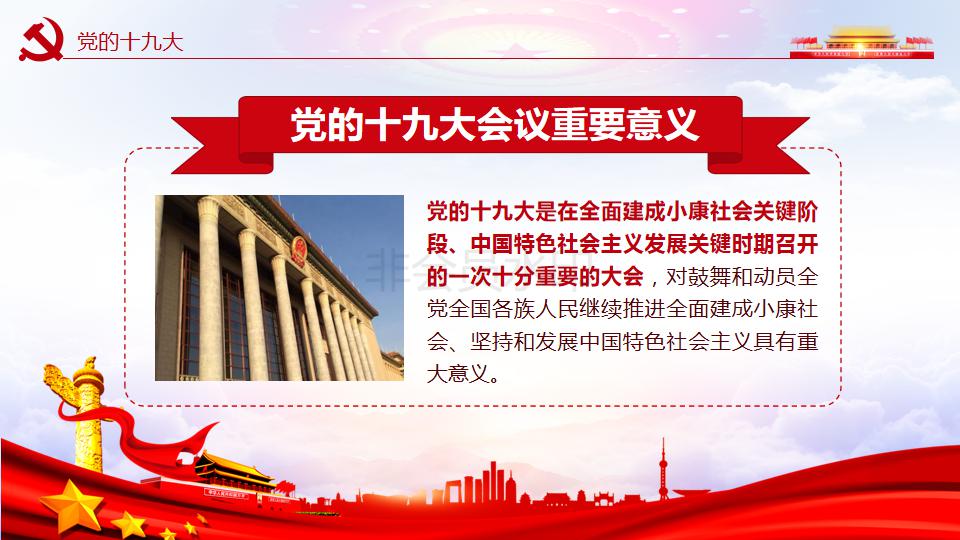 党的十九大

党的十九大会议重要意义

党的十九大是在全面建成小康社会关键阶段、中国特色社会主义发展关键时期召开的一次十分重要的大会，对鼓舞和动员全党全国各族人民继续推进全面建成小康社会、坚持和发展中国特色社会主义具有重大意义。